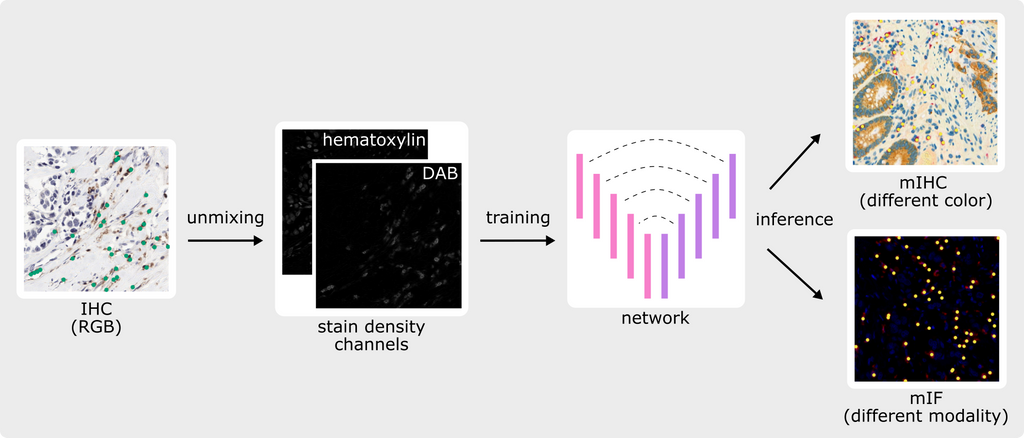 IHC
(RGB)

unmixing

hematoxylin

DAB

stain density channels

training

network

inference

mIHC
(different color)

mIF
(different modality)